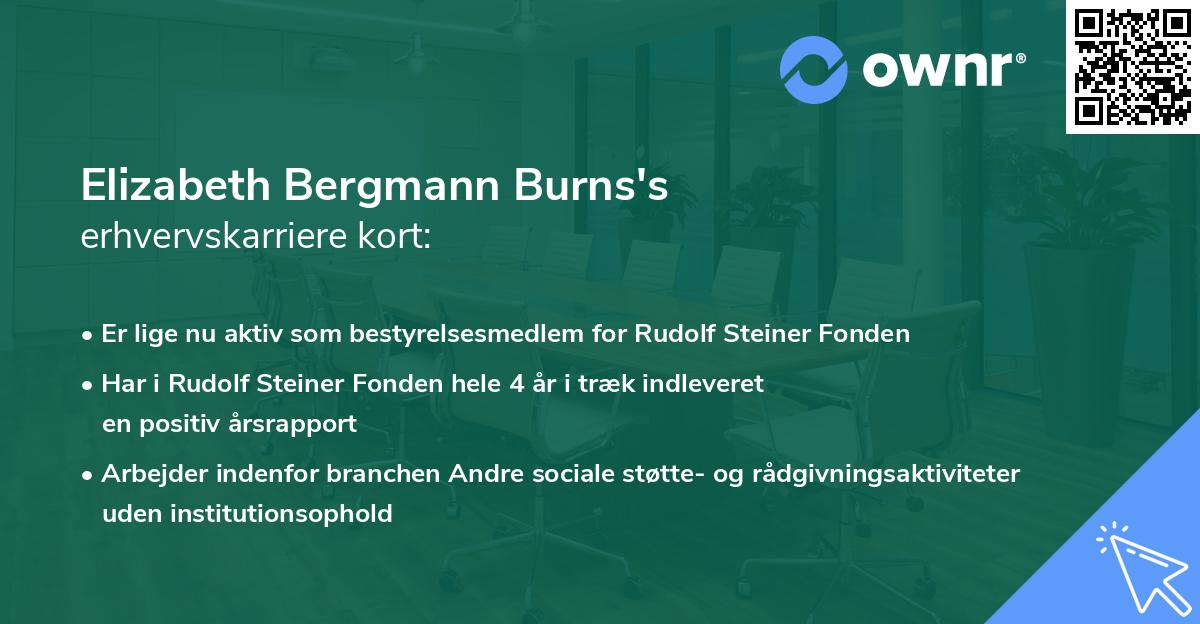 ownr®

Elizabeth Bergmann Burns's erhvervskarriere kort:

• Er lige nu aktiv som bestyrelsesmedlem for Rudolf Steiner Fonden
• Har i Rudolf Steiner Fonden hele 4 år i træk indleveret en positiv årsrapport
• Arbejder indenfor branchen Andre sociale støtte- og rådgivningsaktiviteter uden institutionsophold